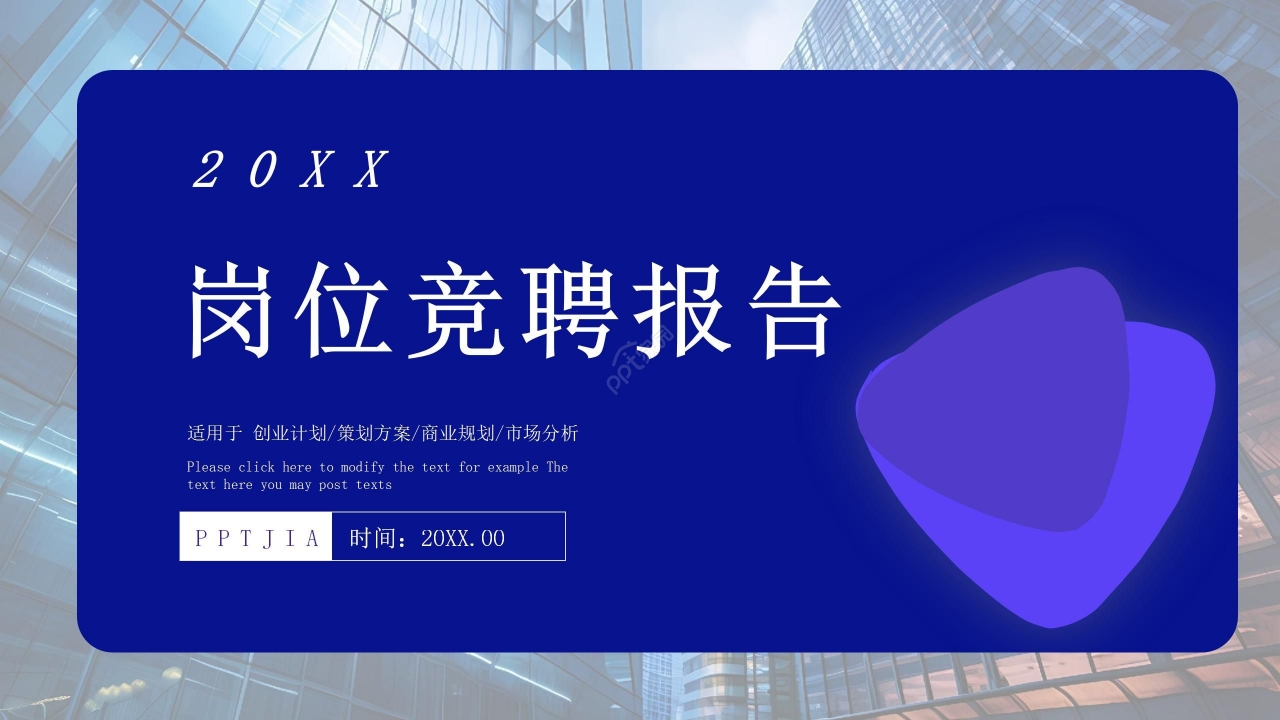 20XX

岗位竞聘报告

适用于 创业计划/策划方案/商业规划/市场分析

Please click here to modify the text for example The text here you may post texts

PPTJIA 时间：20XX.00